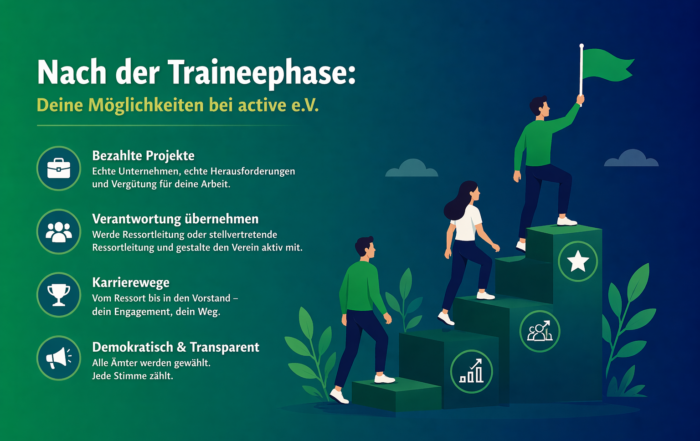 Nach der Traineephase:
Deine Möglichkeiten bei active e.V.

Bezahlte Projekte
Echte Unternehmen, echte Herausforderungen und Vergütung für deine Arbeit.

Verantwortung übernehmen
Werde Ressortleitung oder stellvertretende Ressortleitung und gestalte den Verein aktiv mit.

Karrierewege
Vom Ressort bis in den Vorstand – dein Engagement, dein Weg.

Demokratisch & Transparent
Alle Ämter werden gewählt.
Jede Stimme zählt.